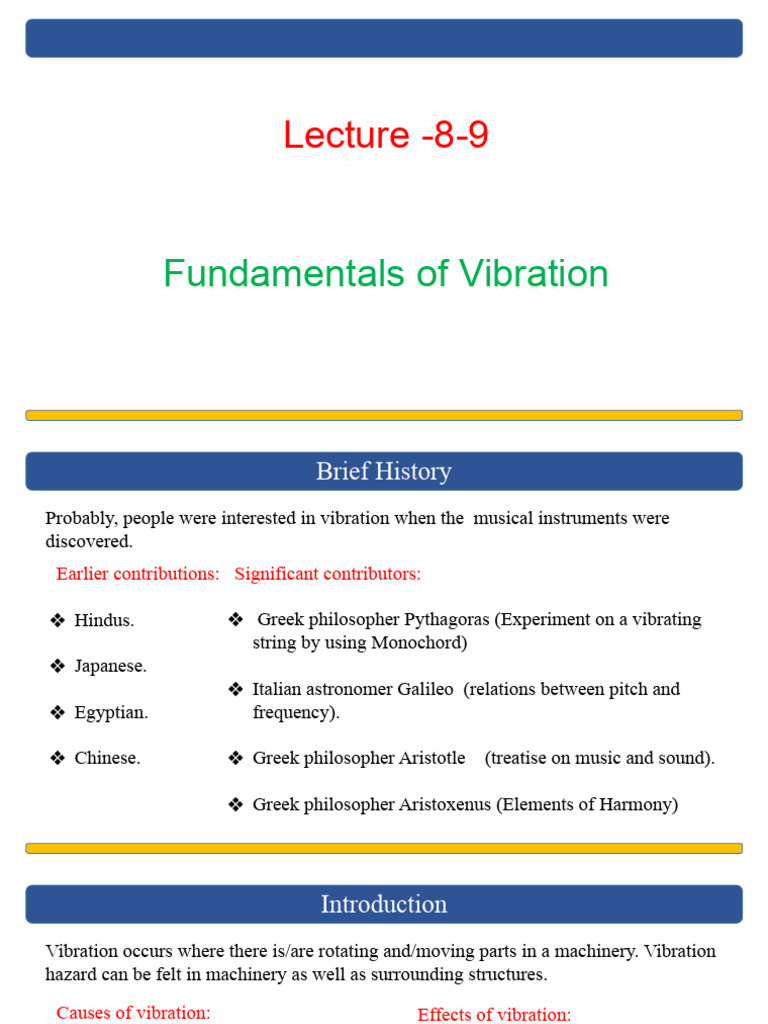 Lecture -8-9

Fundamentals of Vibration

Brief History

Probably, people were interested in vibration when the musical instruments were discovered.

Earlier contributions:

❖ Hindus.

❖ Japanese.

❖ Egyptian.

❖ Chinese.

Significant contributors:

❖ Greek philosopher Pythagoras (Experiment on a vibrating string by using Monochord)

❖ Italian astronomer Galileo (relations between pitch and frequency).

❖ Greek philosopher Aristotle (treatise on music and sound).

❖ Greek philosopher Aristoxenus (Elements of Harmony)

Introduction

Vibration occurs where there is/are rotating and/moving parts in a machinery. Vibration hazard can be felt in machinery as well as surrounding structures.

Causes of vibration:

Effects of vibration: